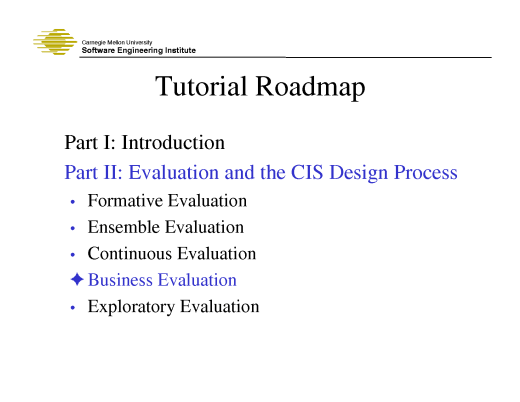 Carnegie Mellon University
Software Engineering Institute

Tutorial Roadmap

Part I: Introduction

Part II: Evaluation and the CIS Design Process

• Formative Evaluation
• Ensemble Evaluation
• Continuous Evaluation
✦ Business Evaluation
• Exploratory Evaluation